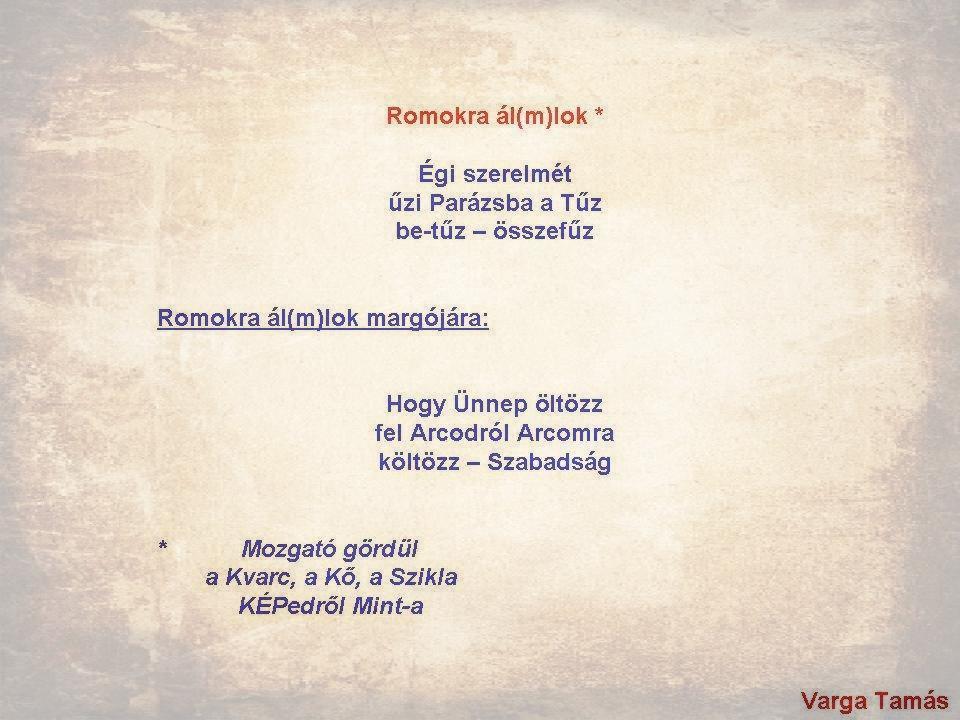 Romokra ál(m)lok *

Égi szerelmét
űzi Parázsba a Tűz
be-tűz – összefűz

Romokra ál(m)lok margójára:

Hogy Ünnep öltözz
fel Arcodról Arcomra
költözz – Szabadság

* Mozgató gördül
a Kvarc, a Kő, a Szikla
KÉPedről Mint-a

Varga Tamás